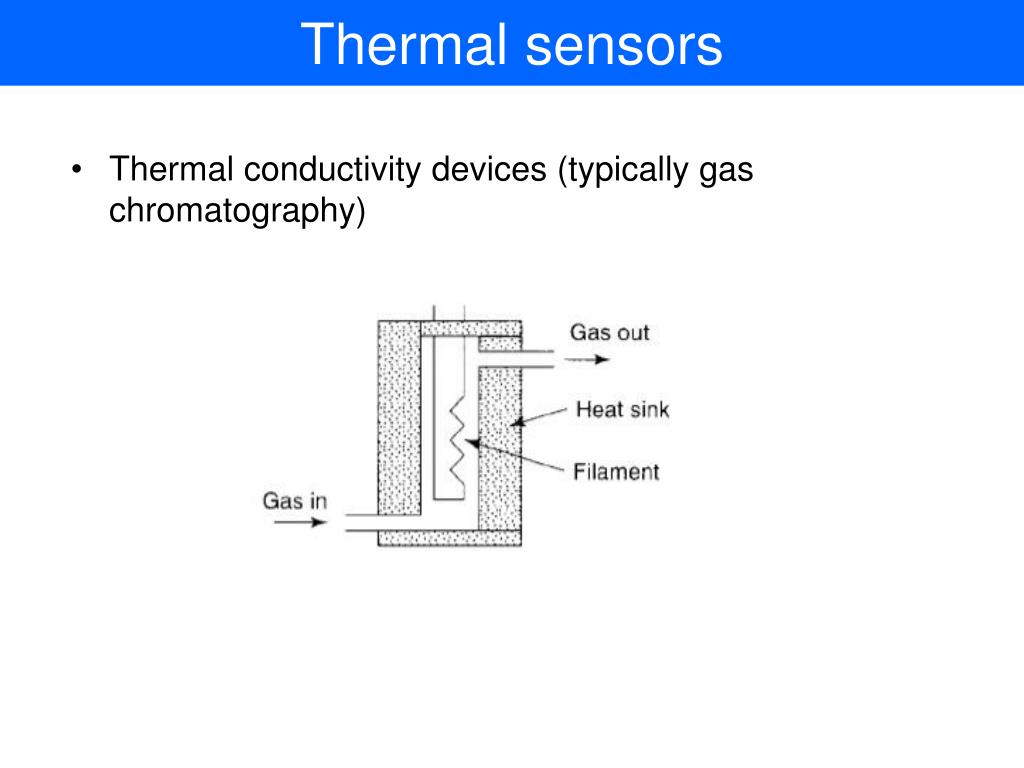 Thermal sensors

• Thermal conductivity devices (typically gas chromatography)

Gas out

Heat sink

Filament

Gas in